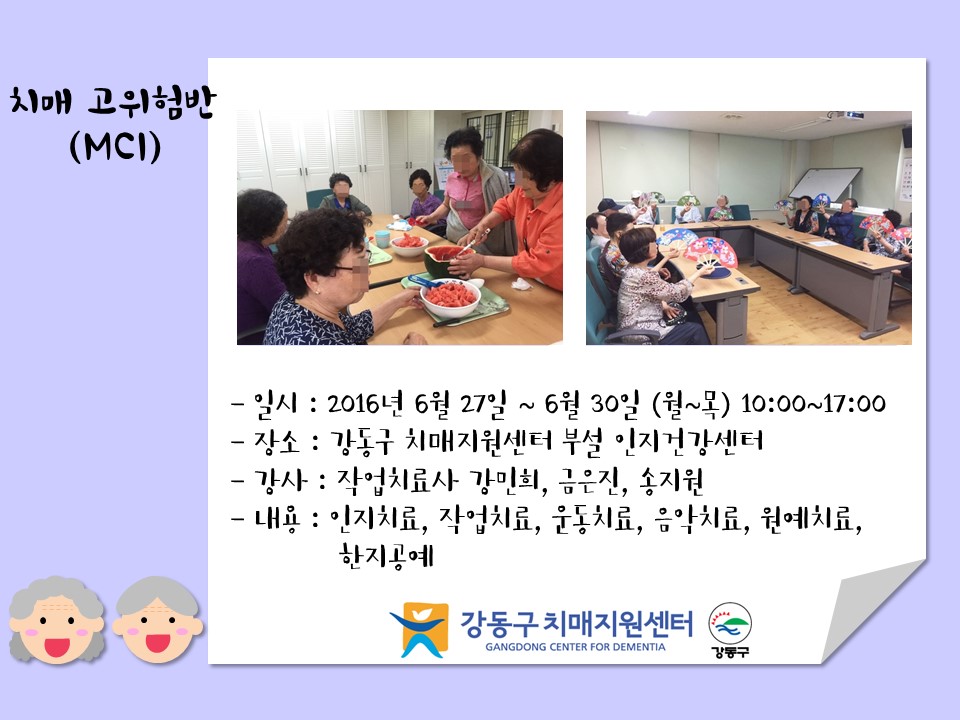 치매 고위험반 (MCI)

- 일시 : 2016년 6월 27일 ~ 6월 30일 (월~목) 10:00~17:00
- 장소 : 강동구 치매지원센터 부설 인지건강센터
- 강사 : 작업치료사 강민희, 금은진, 송지원
- 내용 : 인지치료, 작업치료, 운동치료, 음악치료, 원예치료, 한지공예

강동구 치매지원센터
GANGDONG CENTER FOR DEMENTIA
강동구